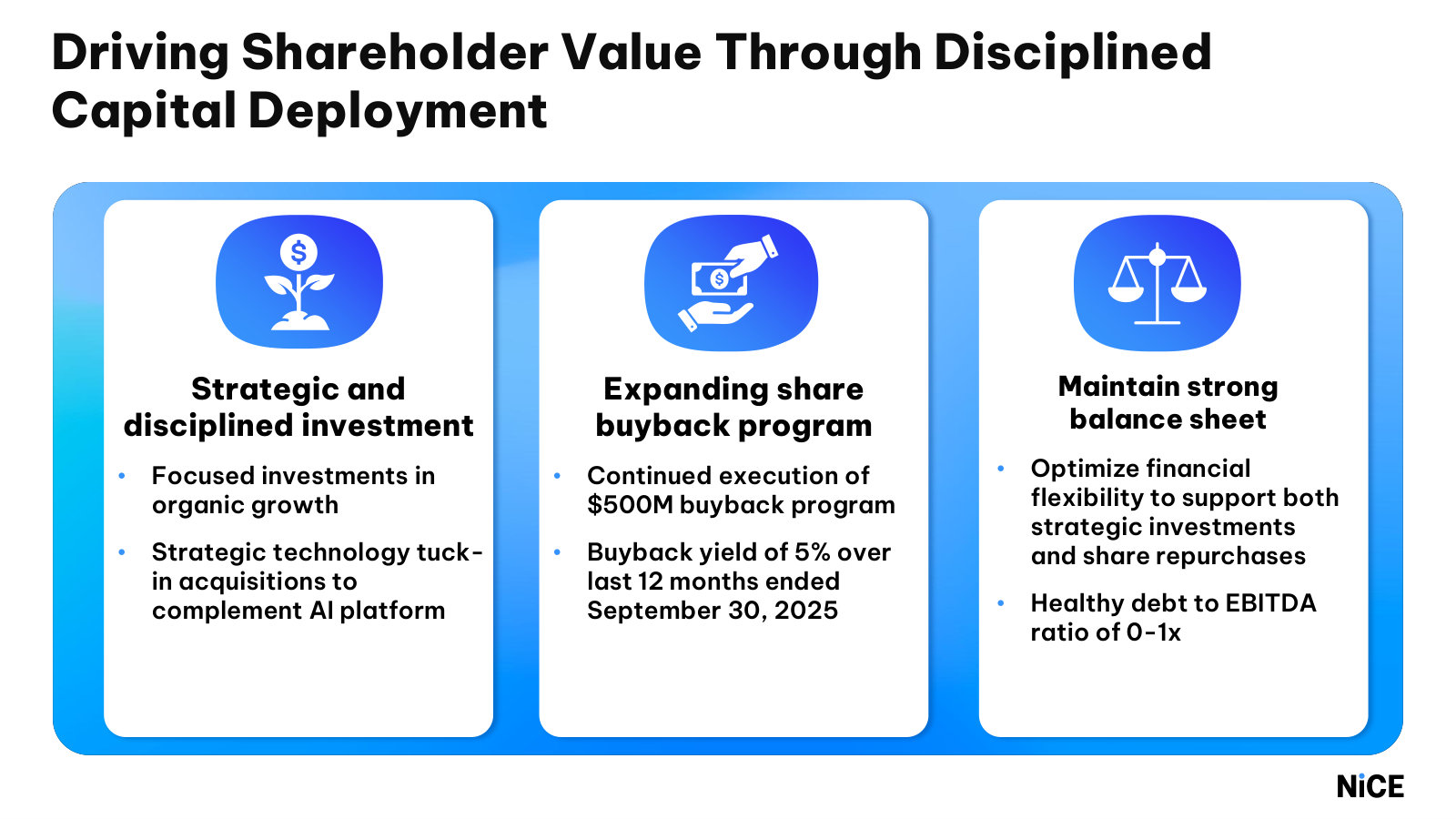 Driving Shareholder Value Through Disciplined Capital Deployment

Strategic and disciplined investment

• Focused investments in organic growth
• Strategic technology tuck-in acquisitions to complement AI platform

Expanding share buyback program

• Continued execution of $500M buyback program
• Buyback yield of 5% over last 12 months ended September 30, 2025

Maintain strong balance sheet

• Optimize financial flexibility to support both strategic investments and share repurchases
• Healthy debt to EBITDA ratio of 0-1x

NiCE